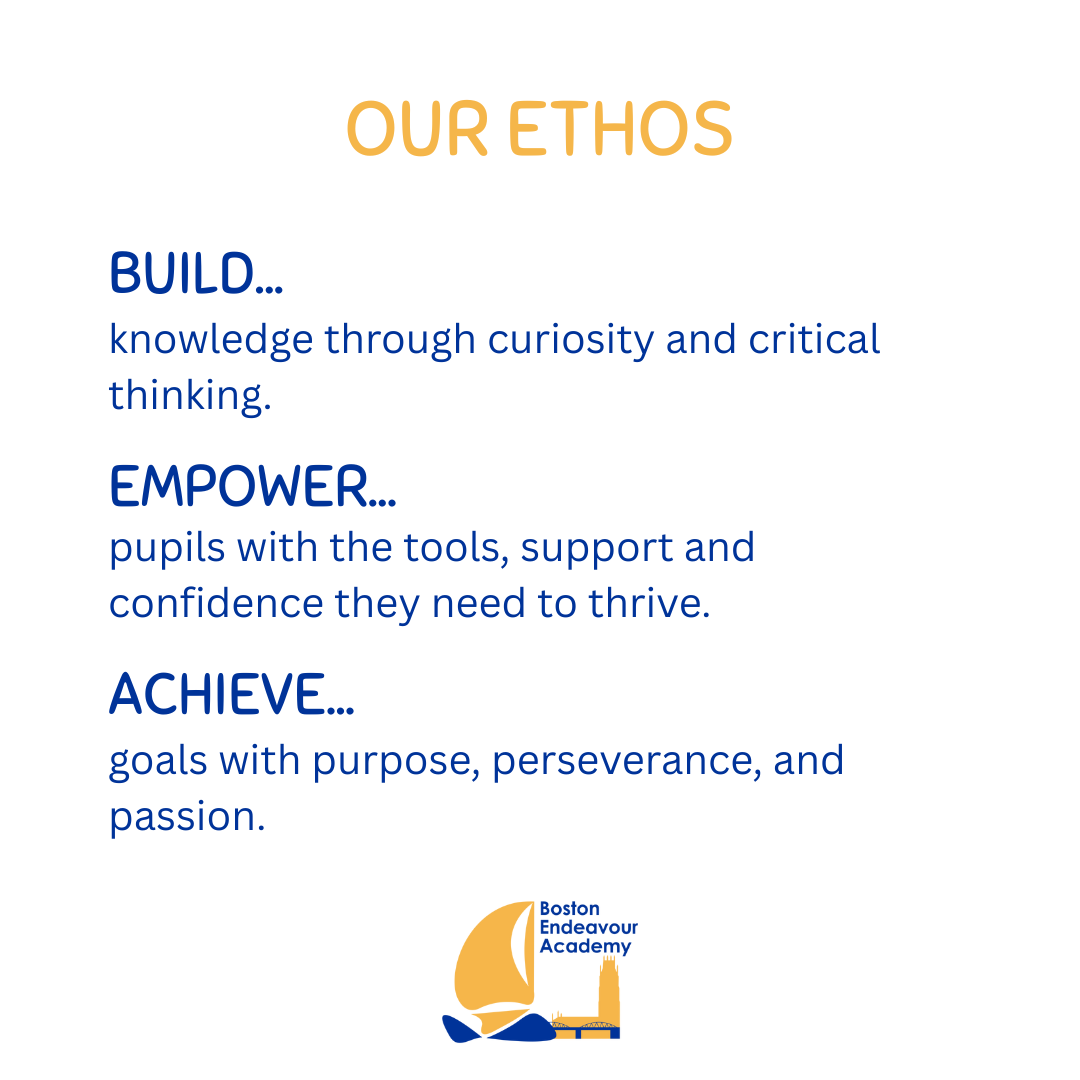 OUR ETHOS

BUILD...
knowledge through curiosity and critical thinking.

EMPOWER...
pupils with the tools, support and confidence they need to thrive.

ACHIEVE...
goals with purpose, perseverance, and passion.

Boston Endeavour Academy